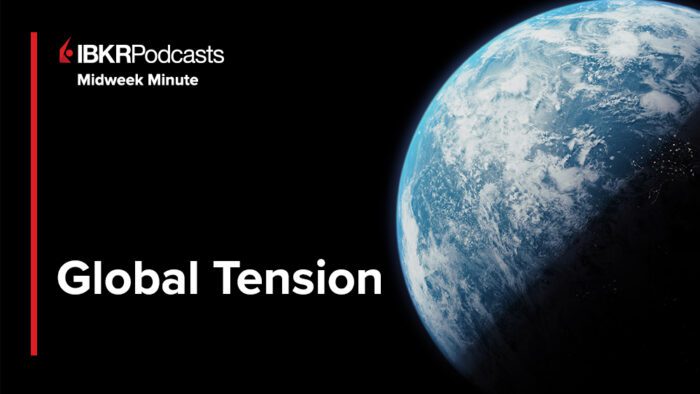 IBKRPodcasts
Midweek Minute

Global Tension